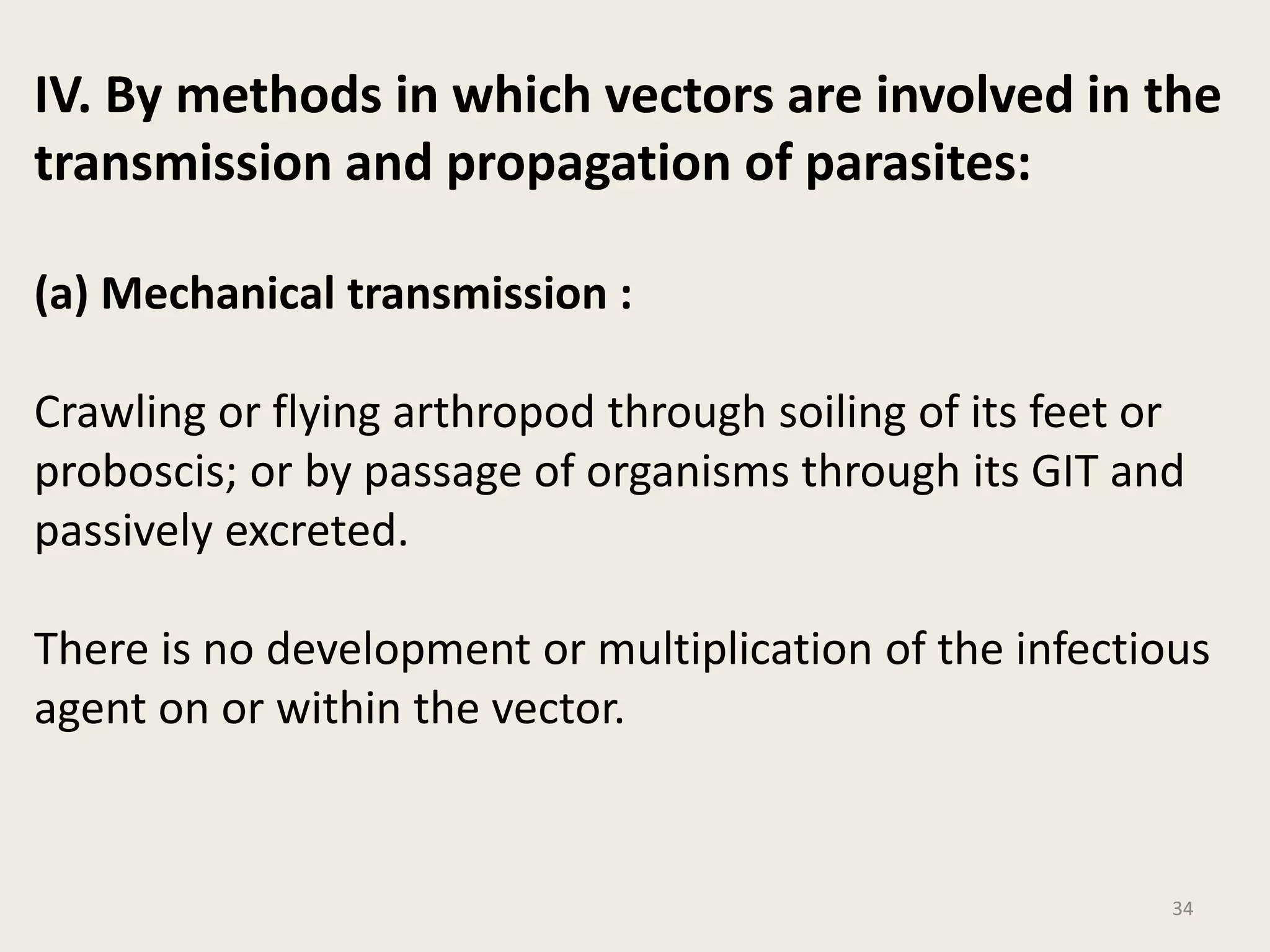 IV. By methods in which vectors are involved in the transmission and propagation of parasites:

(a) Mechanical transmission :

Crawling or flying arthropod through soiling of its feet or proboscis; or by passage of organisms through its GIT and passively excreted.

There is no development or multiplication of the infectious agent on or within the vector.

34